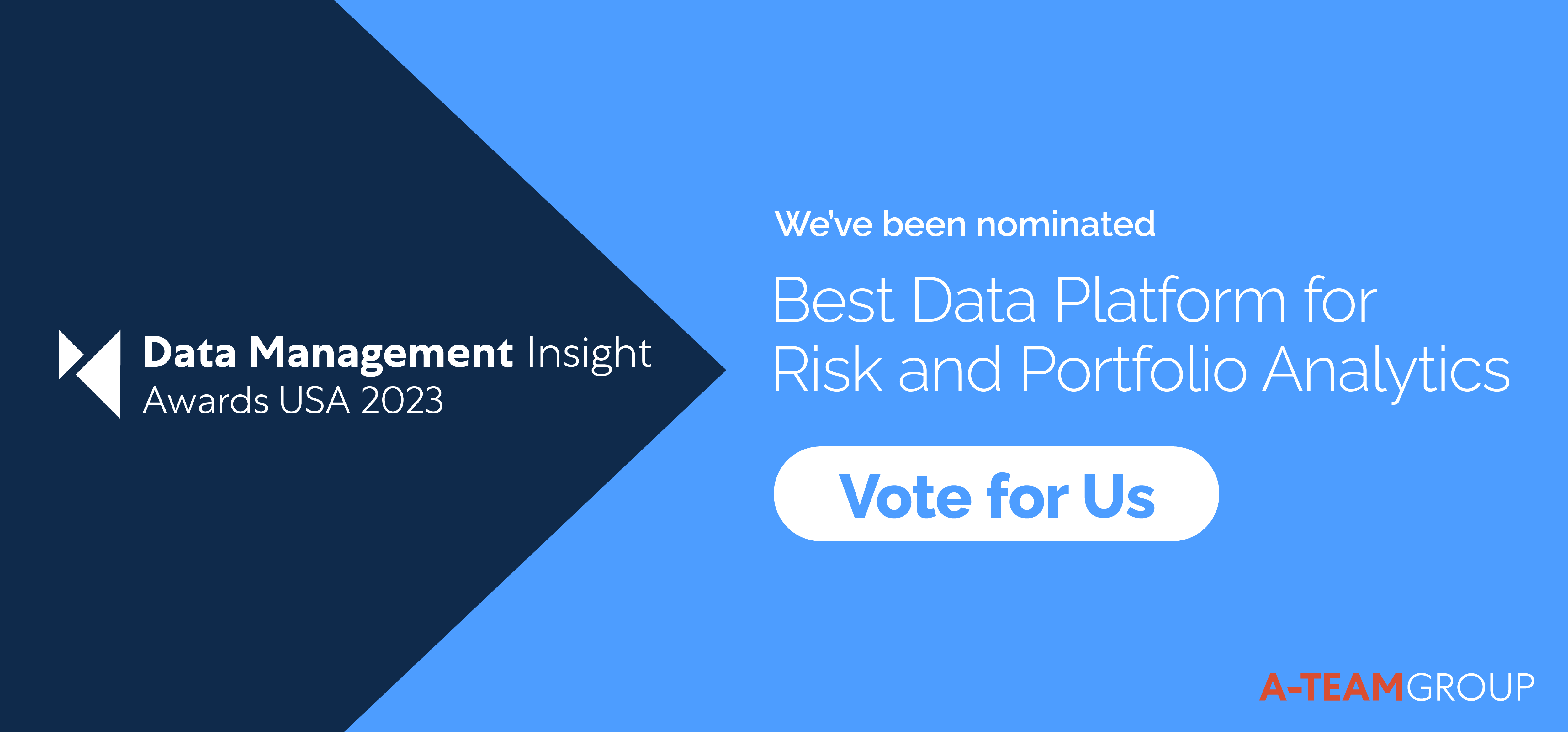 Data Management Insight
Awards USA 2023

We've been nominated

Best Data Platform for Risk and Portfolio Analytics

Vote for Us

A-TEAMGROUP